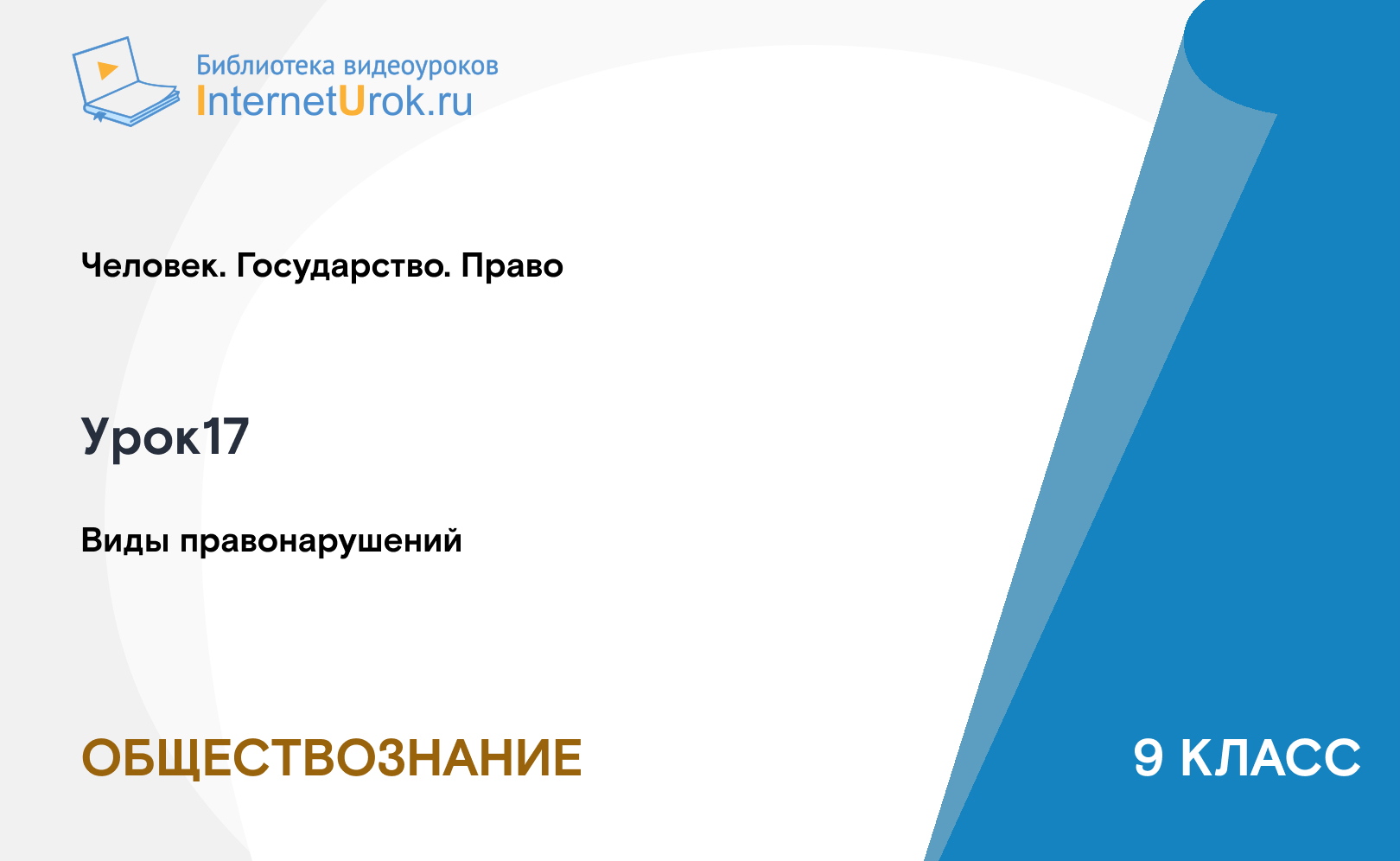 Библиотека видеоуроков
InternetUrok.ru

Человек. Государство. Право

Урок17

Виды правонарушений

ОБЩЕСТВОЗНАНИЕ

9 КЛАСС